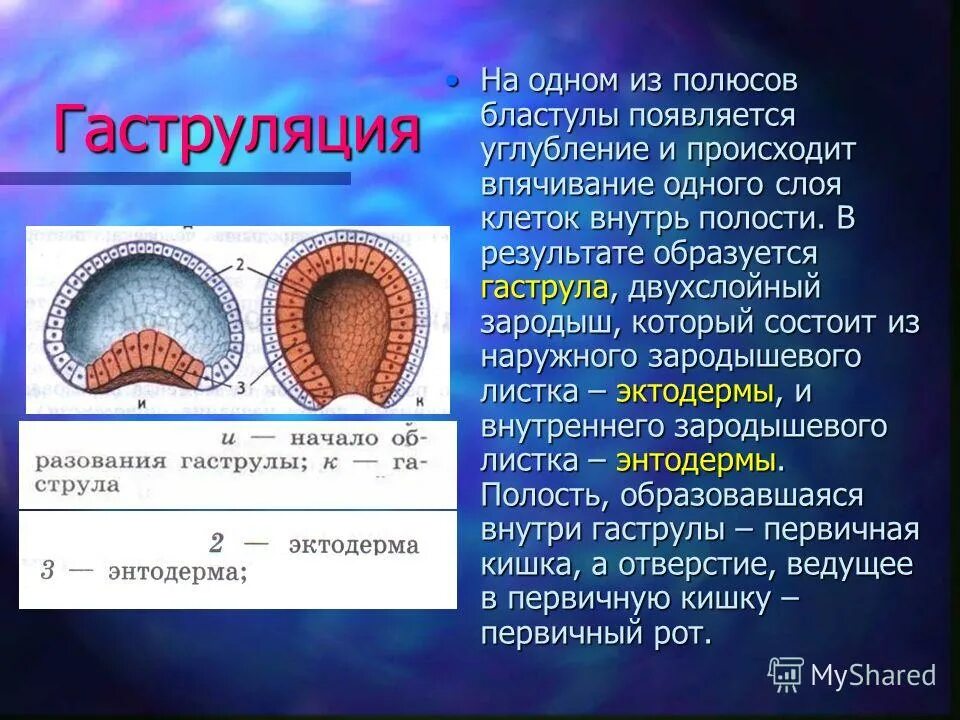 Гаструляция

2

3

и

к

и — начало образования гаструлы; к — гаструла

2 — эктодерма
3 — энтодерма;

• На одном из полюсов бластулы появляется углубление и происходит впячивание одного слоя клеток внутрь полости. В результате образуется гаструла, двухслойный зародыш, который состоит из наружного зародышевого листка – эктодермы, и внутреннего зародышевого листка – энтодермы. Полость, образовавшаяся внутри гаструлы – первичная кишка, а отверстие, ведущее в первичную кишку – первичный рот.

MyShared